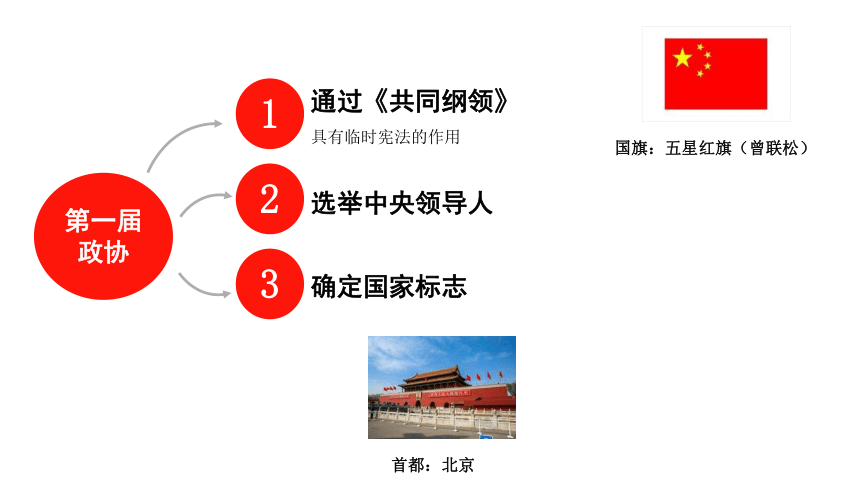 第一届政协

1 通过《共同纲领》
具有临时宪法的作用

2 选举中央领导人

3 确定国家标志

国旗：五星红旗（曾联松）

首都：北京